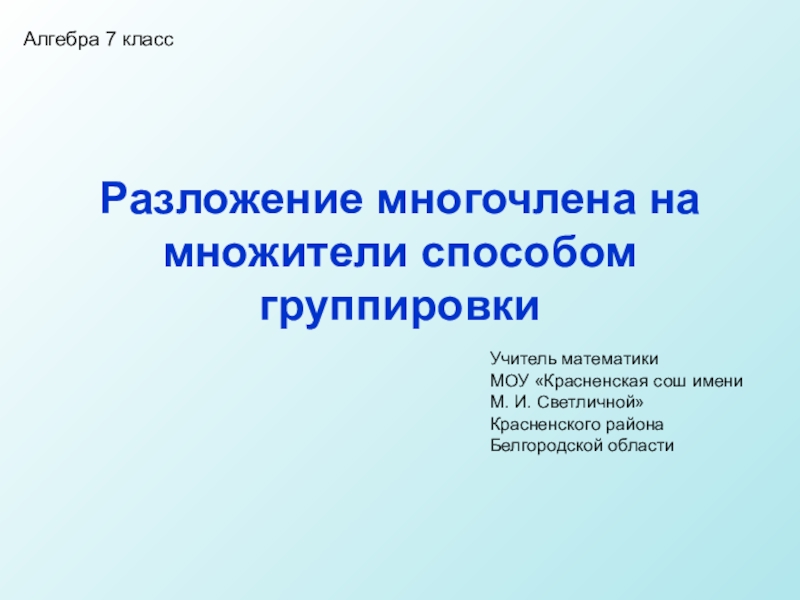 Алгебра 7 класс

Разложение многочлена на множители способом группировки

Учитель математики
МОУ «Красненская сош имени М. И. Светличной»
Красненского района
Белгородской области